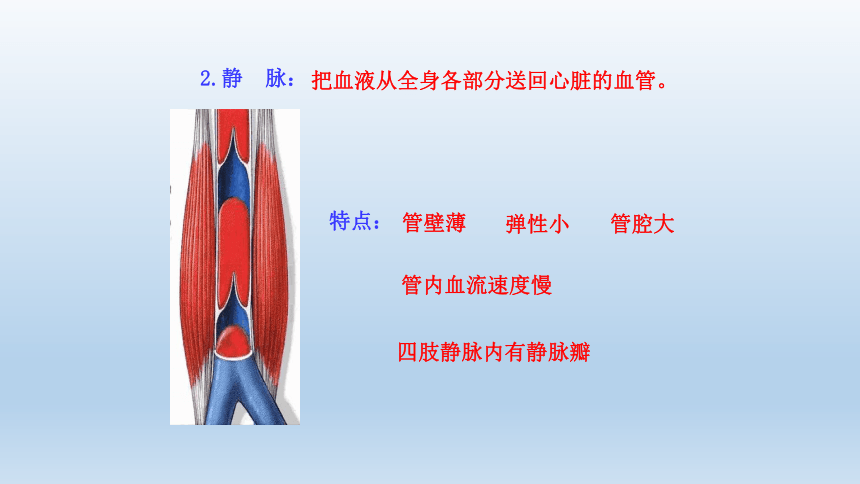 2.静　脉：把血液从全身各部分送回心脏的血管。

特点：管壁薄　弹性小　管腔大

管内血流速度慢

四肢静脉内有静脉瓣